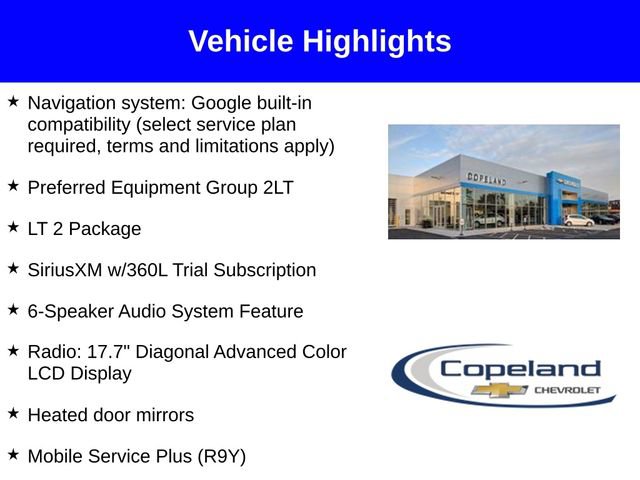 Vehicle Highlights

★ Navigation system: Google built-in compatibility (select service plan required, terms and limitations apply)

★ Preferred Equipment Group 2LT

★ LT 2 Package

★ SiriusXM w/360L Trial Subscription

★ 6-Speaker Audio System Feature

★ Radio: 17.7" Diagonal Advanced Color LCD Display

★ Heated door mirrors

★ Mobile Service Plus (R9Y)

COPELAND

Copeland
CHEVROLET